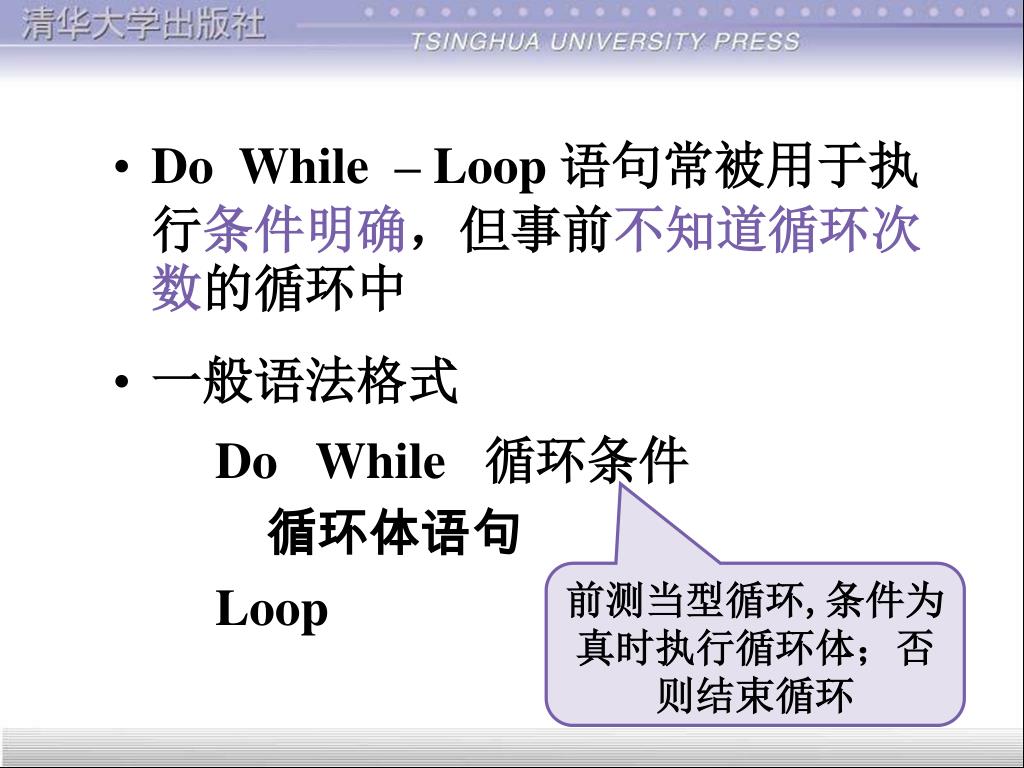 清华大学出版社
TSINGHUA UNIVERSITY PRESS

• Do While – Loop 语句常被用于执行条件明确，但事前不知道循环次数的循环中

• 一般语法格式

Do While 循环条件

循环体语句

Loop

前测当型循环, 条件为真时执行循环体；否则结束循环